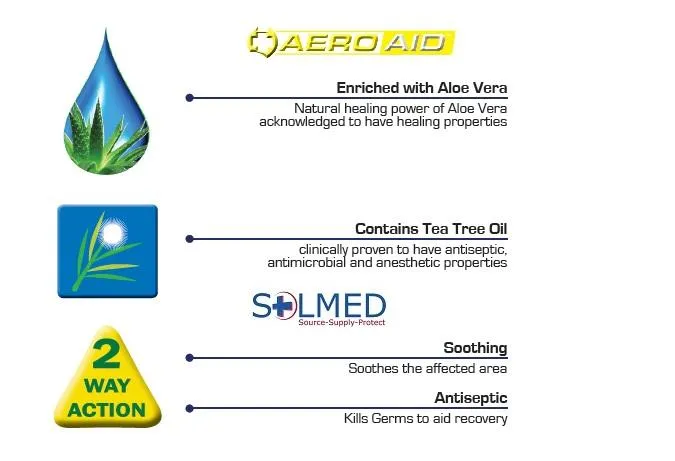 AERO AID

Enriched with Aloe Vera
Natural healing power of Aloe Vera acknowledged to have healing properties

Contains Tea Tree Oil
clinically proven to have antiseptic, antimicrobial and anesthetic properties

SOLMED
Source-Supply-Protect

2 WAY ACTION

Soothing
Soothes the affected area

Antiseptic
Kills Germs to aid recovery